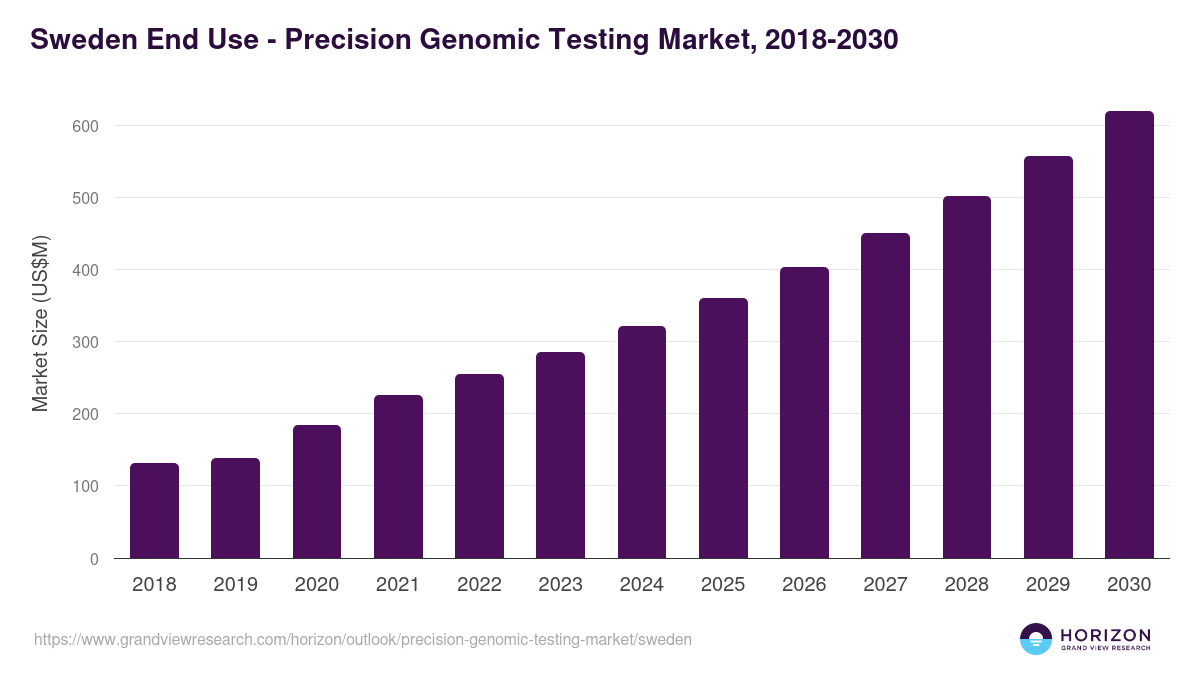 Sweden End Use - Precision Genomic Testing Market, 2018-2030

Market Size (US$M)

600
500
400
300
200
100
0

2018 2019 2020 2021 2022 2023 2024 2025 2026 2027 2028 2029 2030

https://www.grandviewresearch.com/horizon/outlook/precision-genomic-testing-market/sweden

HORIZON
GRAND VIEW RESEARCH